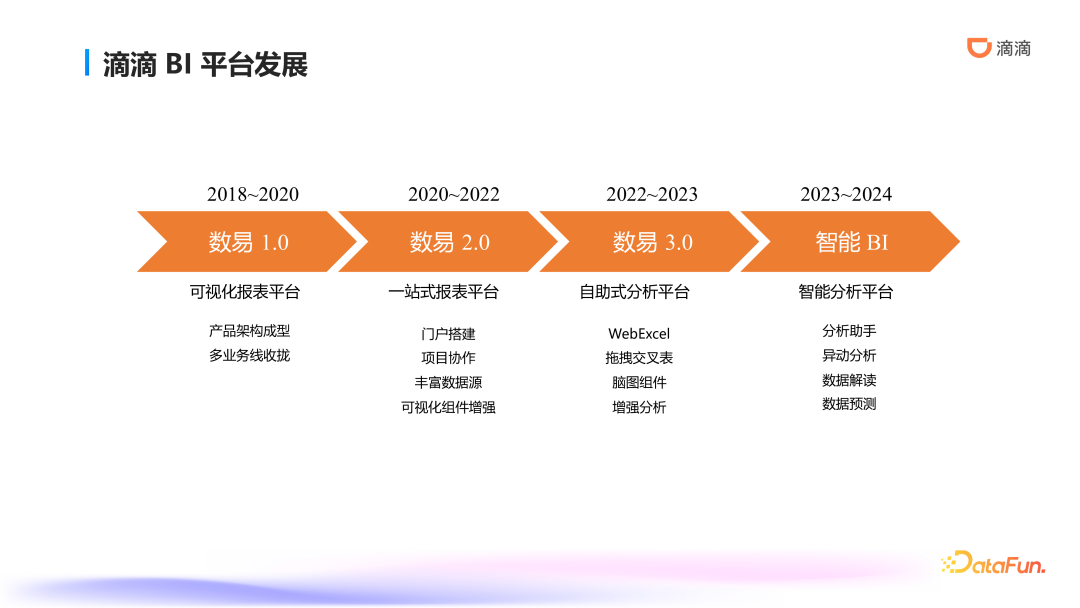 滴滴 BI 平台发展

滴滴

2018~2020
数易 1.0
可视化报表平台
产品架构成型
多业务线收拢

2020~2022
数易 2.0
一站式报表平台
门户搭建
项目协作
丰富数据源
可视化组件增强

2022~2023
数易 3.0
自助式分析平台
WebExcel
拖拽交叉表
脑图组件
增强分析

2023~2024
智能 BI
智能分析平台
分析助手
异动分析
数据解读
数据预测

DataFun.